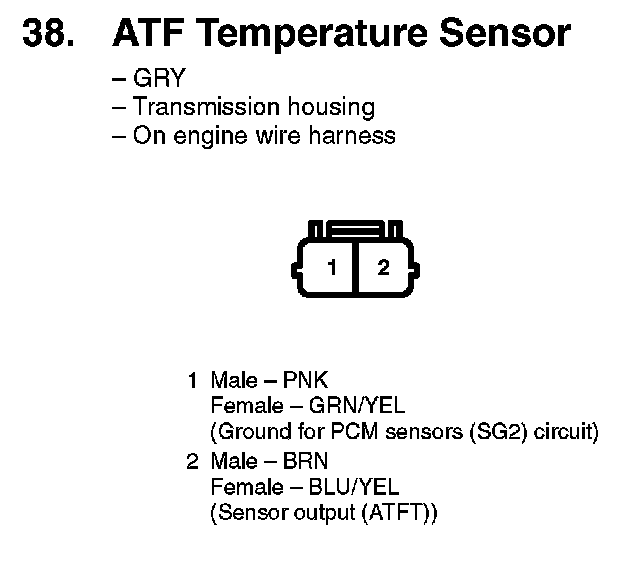 38. ATF Temperature Sensor

– GRY
– Transmission housing
– On engine wire harness

1 2

1 Male – PNK
Female – GRN/YEL
(Ground for PCM sensors (SG2) circuit)

2 Male – BRN
Female – BLU/YEL
(Sensor output (ATFT))